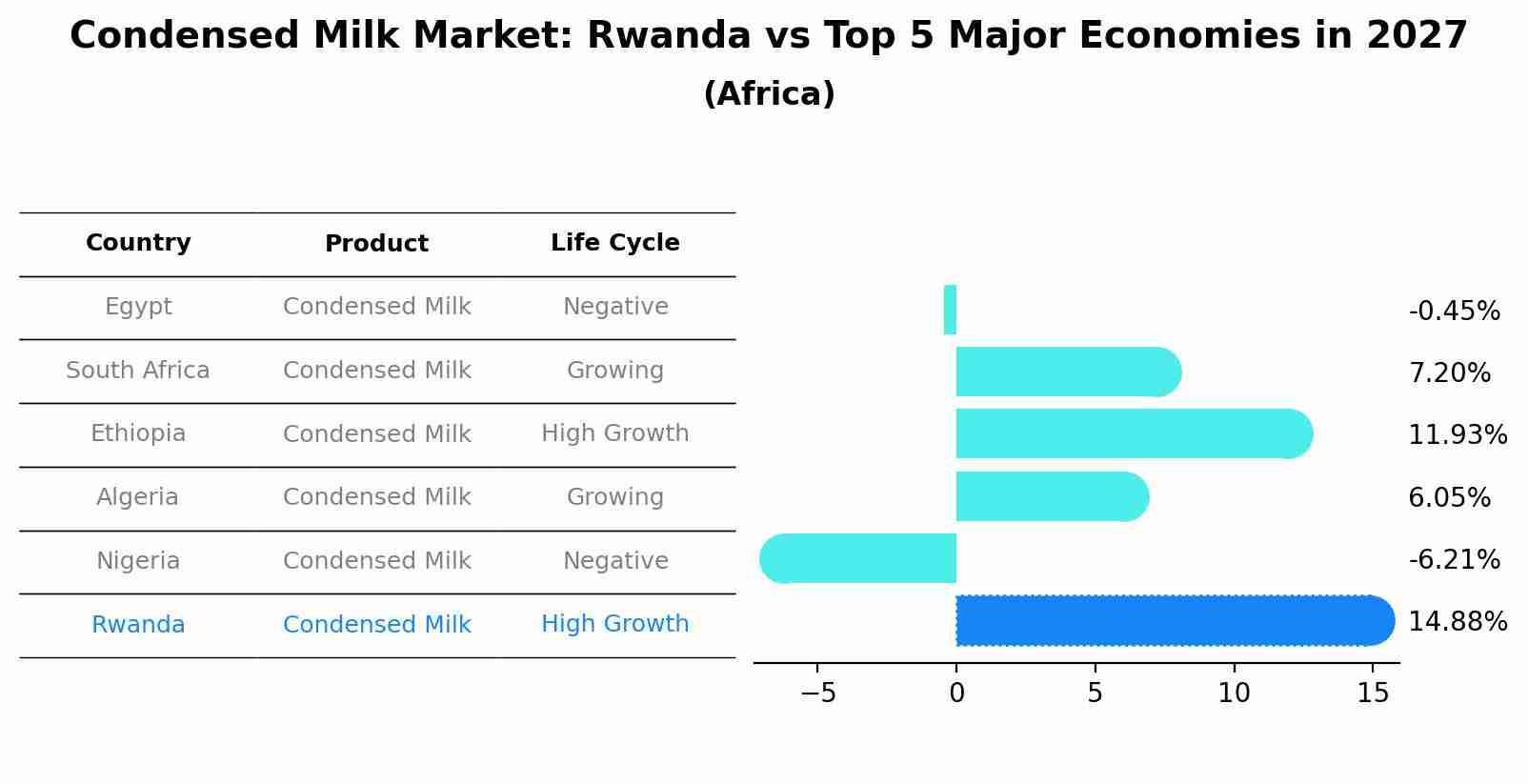 Condensed Milk Market: Rwanda vs Top 5 Major Economies in 2027
(Africa)

| Country | Product | Life Cycle |
|---|---|---|
| Egypt | Condensed Milk | Negative |
| South Africa | Condensed Milk | Growing |
| Ethiopia | Condensed Milk | High Growth |
| Algeria | Condensed Milk | Growing |
| Nigeria | Condensed Milk | Negative |
| Rwanda | Condensed Milk | High Growth |

-0.45%
7.20%
11.93%
6.05%
-6.21%
14.88%

−5 0 5 10 15